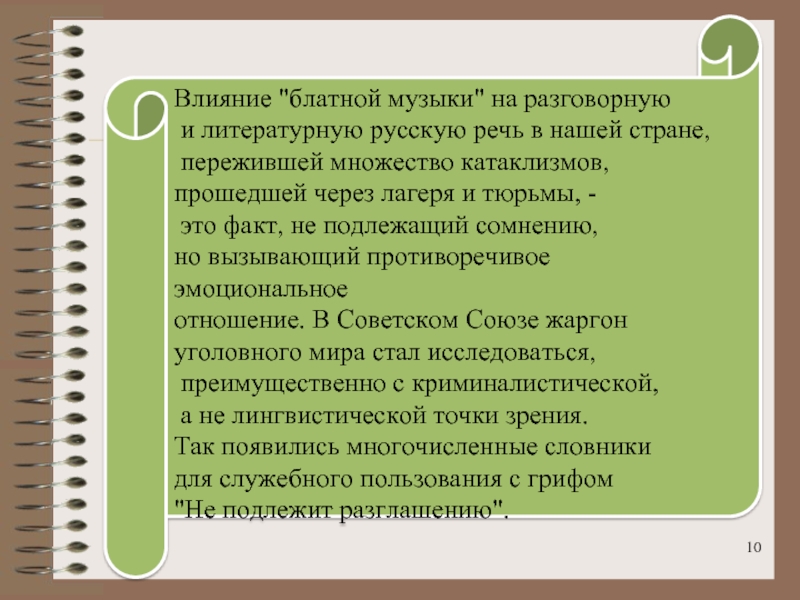 Влияние "блатной музыки" на разговорную и литературную русскую речь в нашей стране, пережившей множество катаклизмов, прошедшей через лагеря и тюрьмы, - это факт, не подлежащий сомнению, но вызывающий противоречивое эмоциональное отношение. В Советском Союзе жаргон уголовного мира стал исследоваться, преимущественно с криминалистической, а не лингвистической точки зрения. Так появились многочисленные словники для служебного пользования с грифом "Не подлежит разглашению".

10